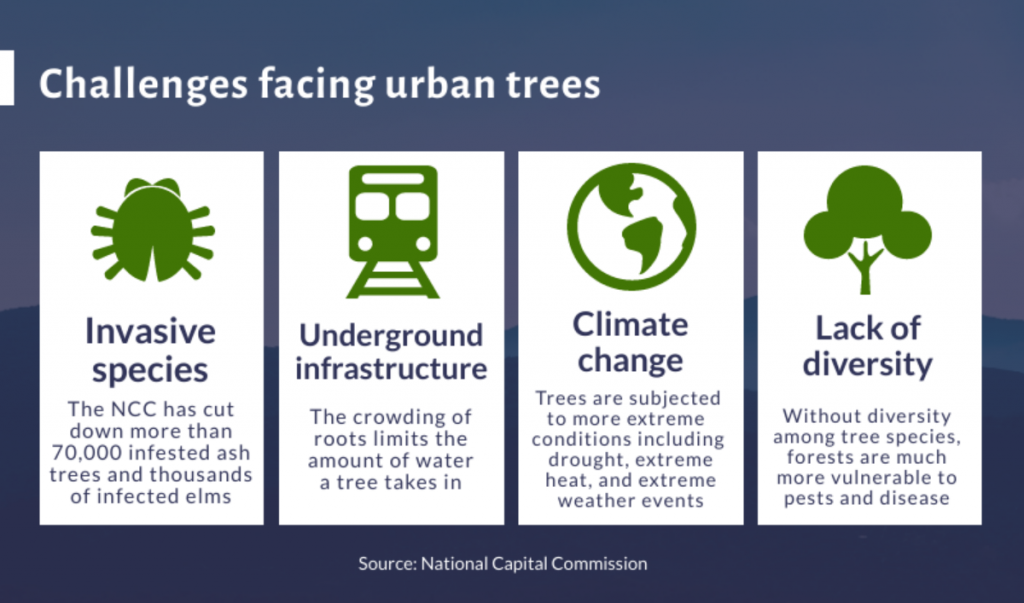 Challenges facing urban trees

Invasive species

The NCC has cut down more than 70,000 infested ash trees and thousands of infected elms

Underground infrastructure

The crowding of roots limits the amount of water a tree takes in

Climate change

Trees are subjected to more extreme conditions including drought, extreme heat, and extreme weather events

Lack of diversity

Without diversity among tree species, forests are much more vulnerable to pests and disease

Source: National Capital Commission